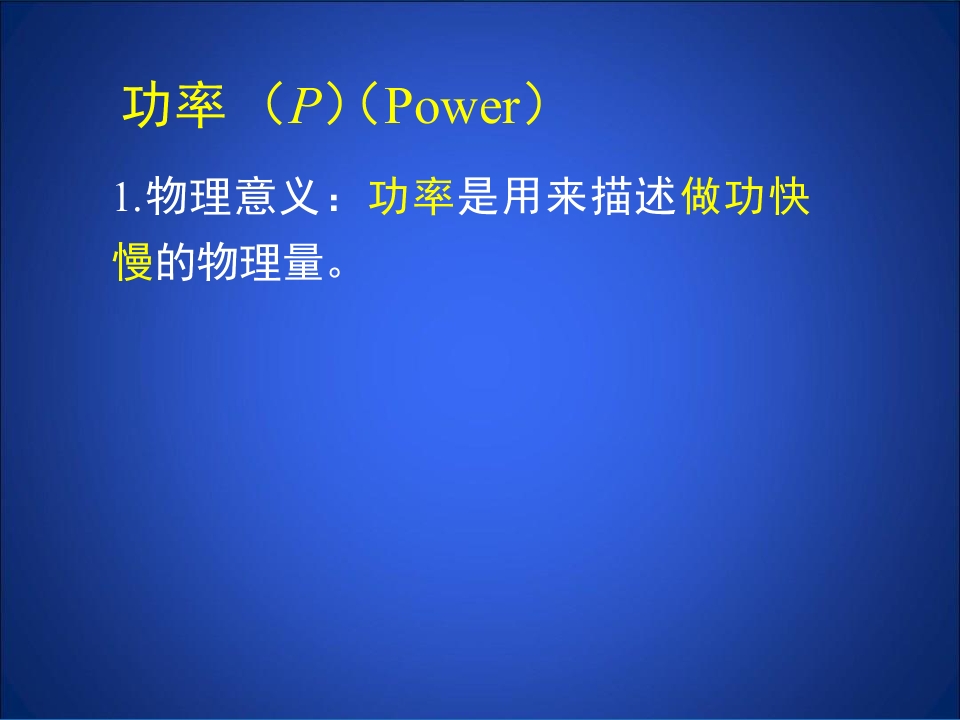 功率 （$P$）（Power）

1.物理意义：功率是用来描述做功快慢的物理量。